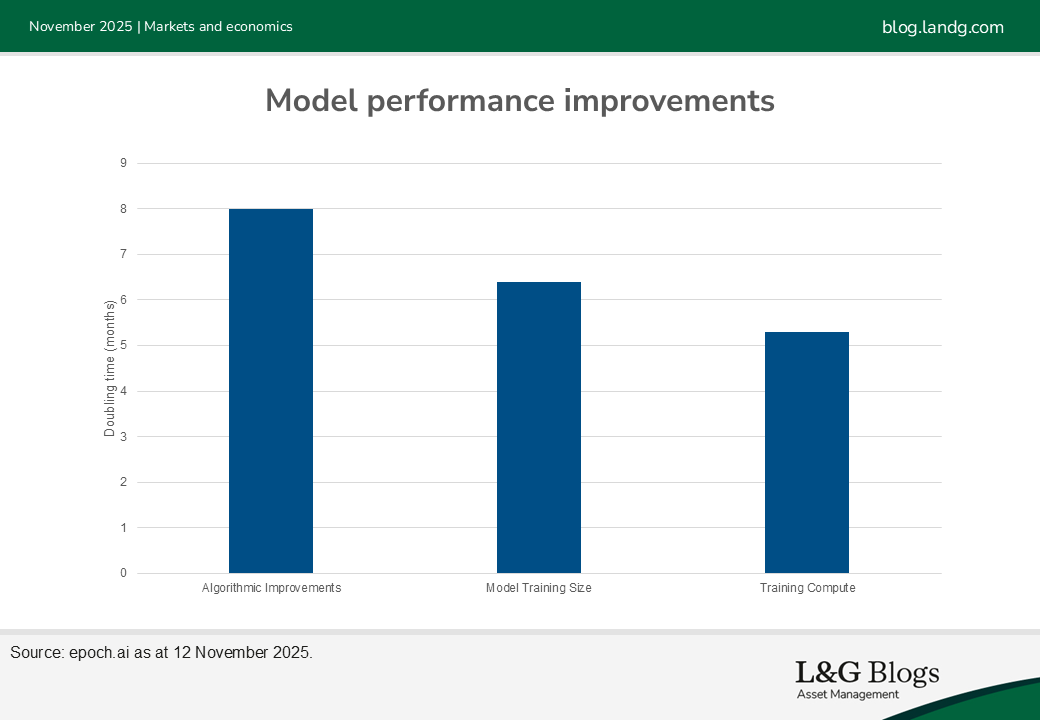 November 2025 | Markets and economics

blog.landg.com

Model performance improvements

Doubling time (months)

9
8
7
6
5
4
3
2
1
0

Algorithmic Improvements

Model Training Size

Training Compute

Source: epoch.ai as at 12 November 2025.

L&G Blogs
Asset Management